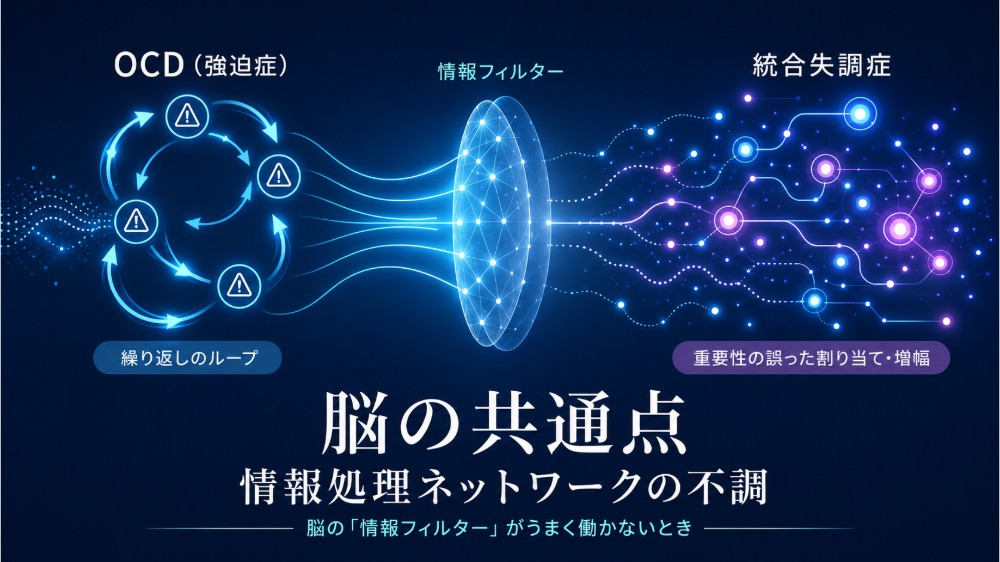 OCD（強迫症）

情報フィルター

統合失調症

繰り返しのループ

重要性の誤った割り当て・増幅

脳の共通点

情報処理ネットワークの不調

脳の「情報フィルター」がうまく働かないとき